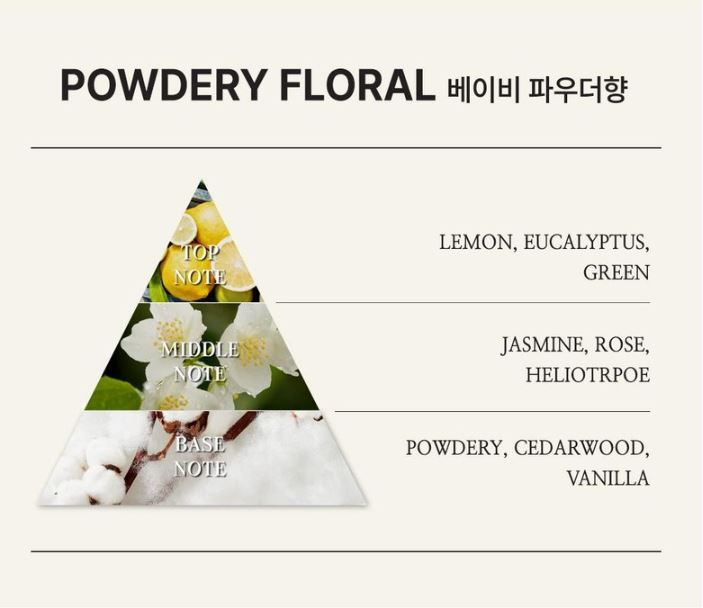 POWDERY FLORAL 베이비 파우더향

TOP NOTE

LEMON, EUCALYPTUS, GREEN

MIDDLE NOTE

JASMINE, ROSE, HELIOTRPOE

BASE NOTE

POWDERY, CEDARWOOD, VANILLA